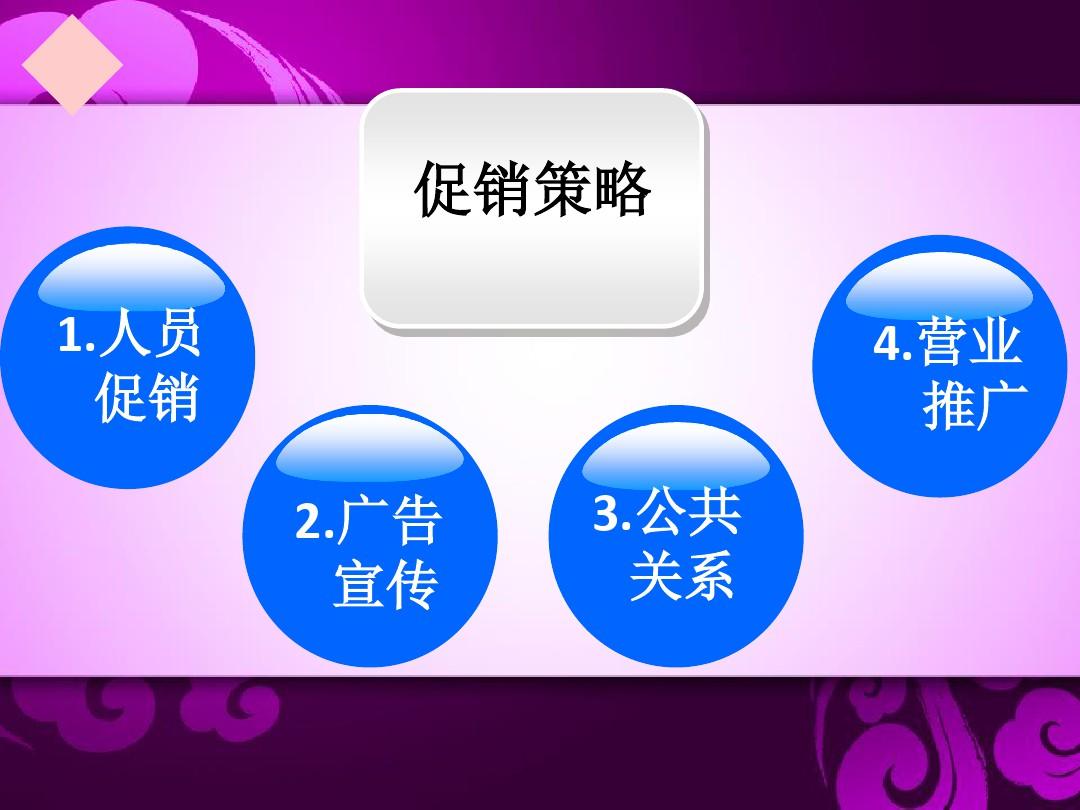 促销策略

1.人员促销

2.广告宣传

3.公共关系

4.营业推广